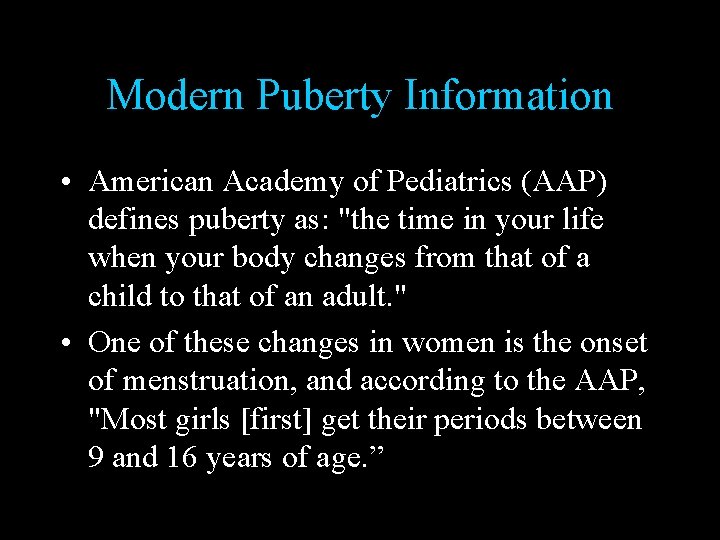 Modern Puberty Information

• American Academy of Pediatrics (AAP) defines puberty as: "the time in your life when your body changes from that of a child to that of an adult."

• One of these changes in women is the onset of menstruation, and according to the AAP, "Most girls [first] get their periods between 9 and 16 years of age.”